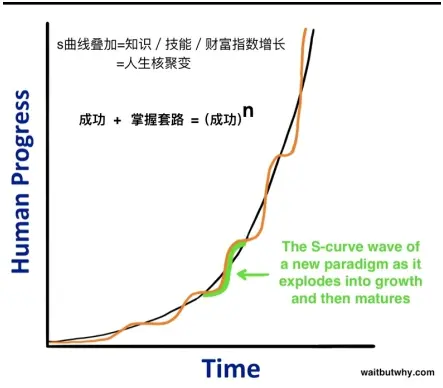 s曲线叠加=知识 / 技能 / 财富指数增长
=人生核聚变

成功 + 掌握套路 = $(成功)^n$

Human Progress

The S-curve wave of a new paradigm as it explodes into growth and then matures

Time

waitbutwhy.com